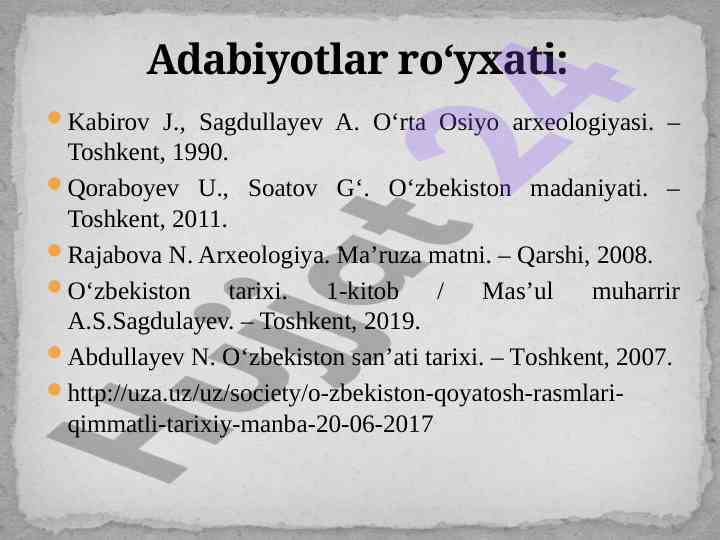 Adabiyotlar ro‘yxati:

Kabirov J., Sagdullayev A. O‘rta Osiyo arxeologiyasi. – Toshkent, 1990.

Qoraboyev U., Soatov G‘. O‘zbekiston madaniyati. – Toshkent, 2011.

Rajabova N. Arxeologiya. Ma’ruza matni. – Qarshi, 2008.

O‘zbekiston tarixi. 1-kitob / Mas’ul muharrir A.S.Sagdulayev. – Toshkent, 2019.

Abdullayev N. O‘zbekiston san’ati tarixi. – Toshkent, 2007.

http://uza.uz/uz/society/o-zbekiston-qoyatosh-rasmlari-qimmatli-tarixiy-manba-20-06-2017

Hujjat 24